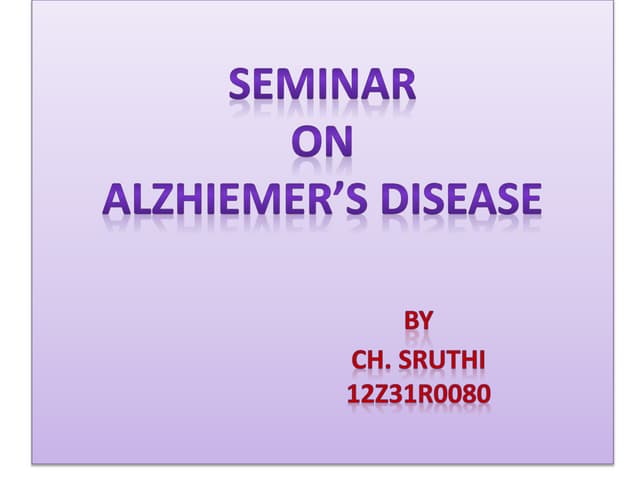 SEMINAR
ON
ALZHIEMER'S DISEASE

BY
CH. SRUTHI
12Z31R0080